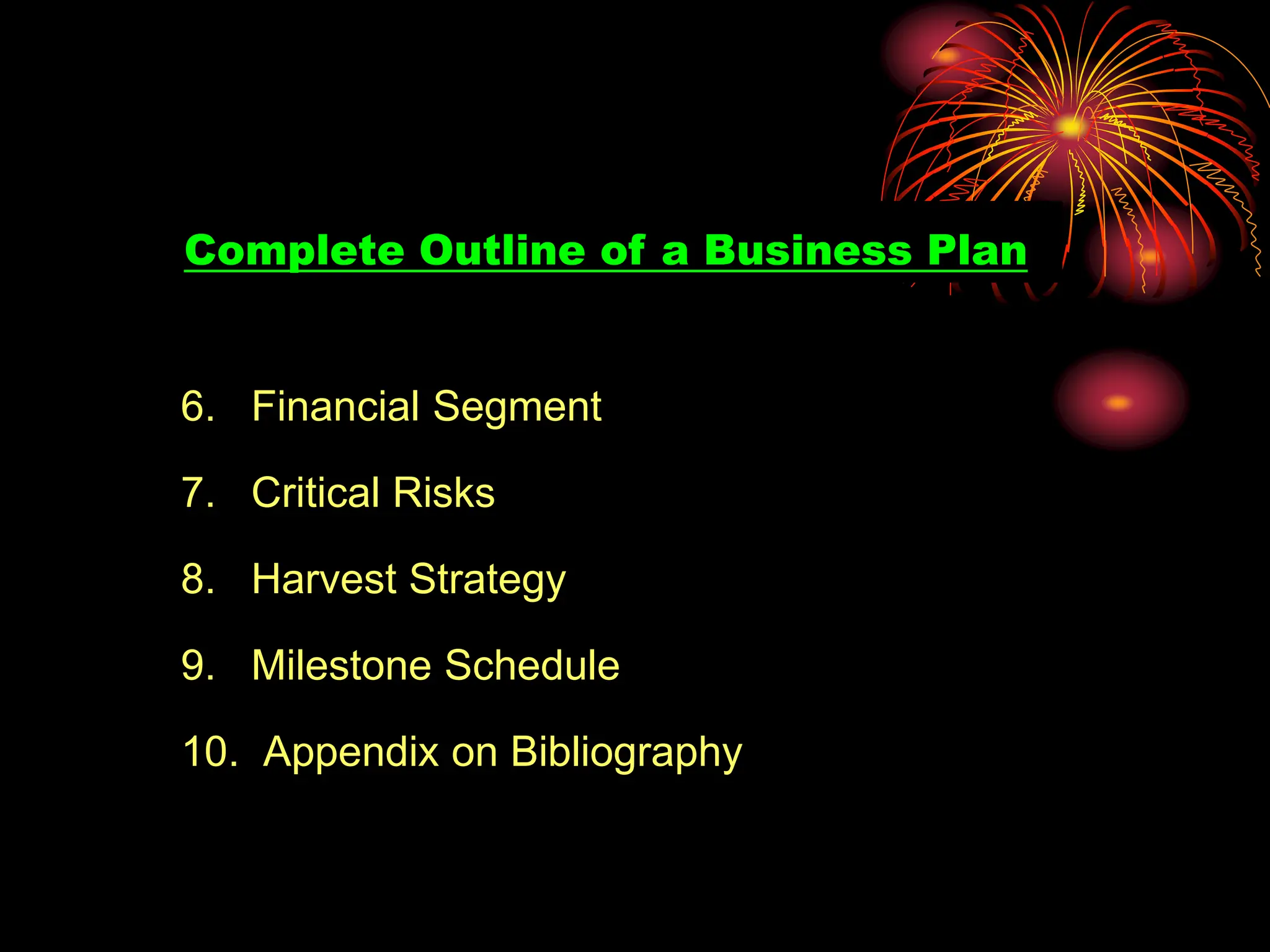 Complete Outline of a Business Plan

6. Financial Segment

7. Critical Risks

8. Harvest Strategy

9. Milestone Schedule

10. Appendix on Bibliography